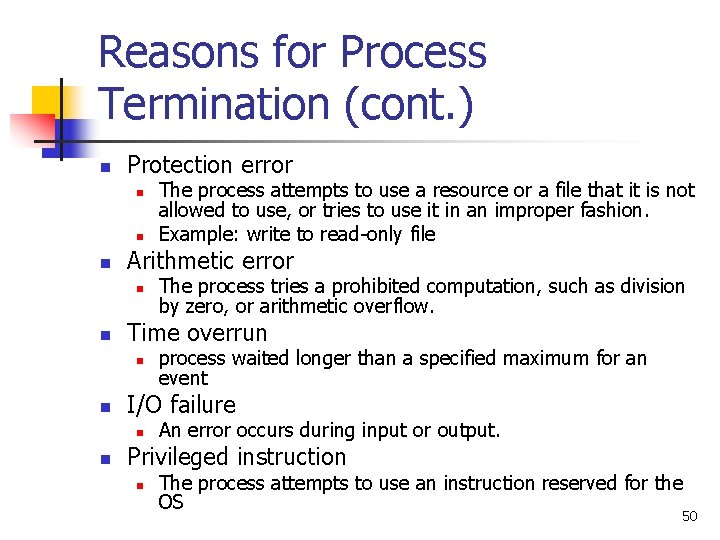 Reasons for Process Termination (cont.)

- Protection error
  - The process attempts to use a resource or a file that it is not allowed to use, or tries to use it in an improper fashion.
  - Example: write to read-only file
- Arithmetic error
  - The process tries a prohibited computation, such as division by zero, or arithmetic overflow.
- Time overrun
  - process waited longer than a specified maximum for an event
- I/O failure
  - An error occurs during input or output.
- Privileged instruction
  - The process attempts to use an instruction reserved for the OS

50